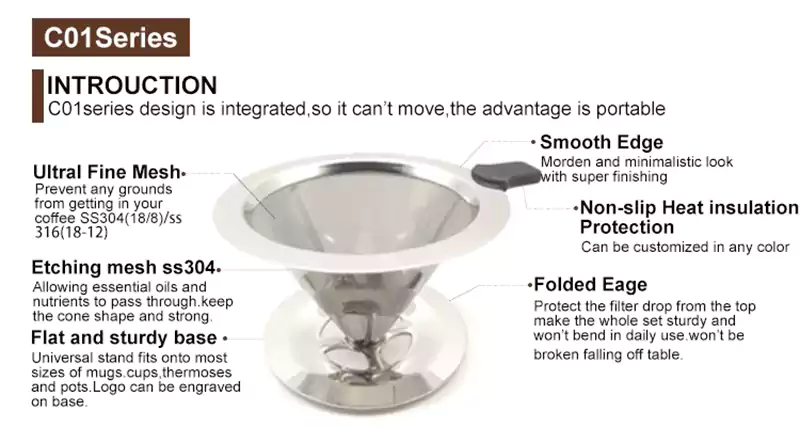 C01Series

INTROUCTION
C01series design is integrated,so it can't move,the advantage is portable

Ultral Fine Mesh
Prevent any grounds from getting in your coffee SS304(18/8)/ss 316(18-12)

Etching mesh ss304
Allowing essential oils and nutrients to pass through.keep the cone shape and strong.

Flat and sturdy base
Universal stand fits onto most sizes of mugs.cups,thermoses and pots.Logo can be engraved on base.

Smooth Edge
Morden and minimalistic look with super finishing

Non-slip Heat insulation Protection
Can be customized in any color

Folded Eage
Protect the filter drop from the top make the whole set sturdy and won't bend in daily use.won't be broken falling off table.